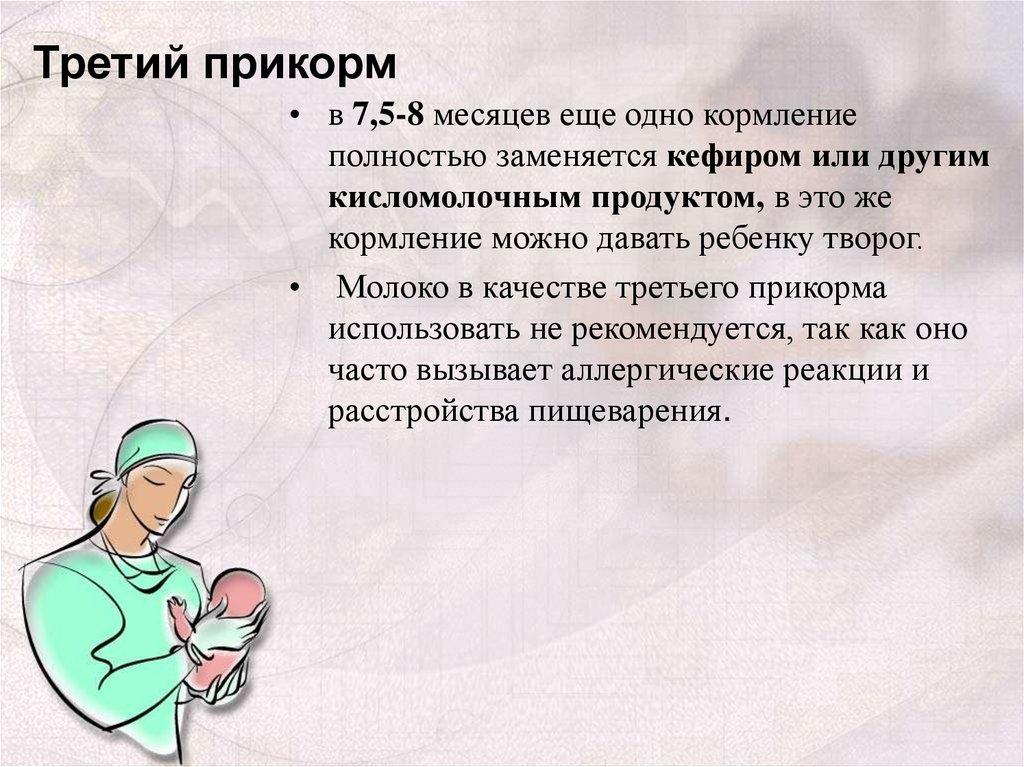 Третий прикорм

• в 7,5-8 месяцев еще одно кормление полностью заменяется кефиром или другим кисломолочным продуктом, в это же кормление можно давать ребенку творог.

• Молоко в качестве третьего прикорма использовать не рекомендуется, так как оно часто вызывает аллергические реакции и расстройства пищеварения.